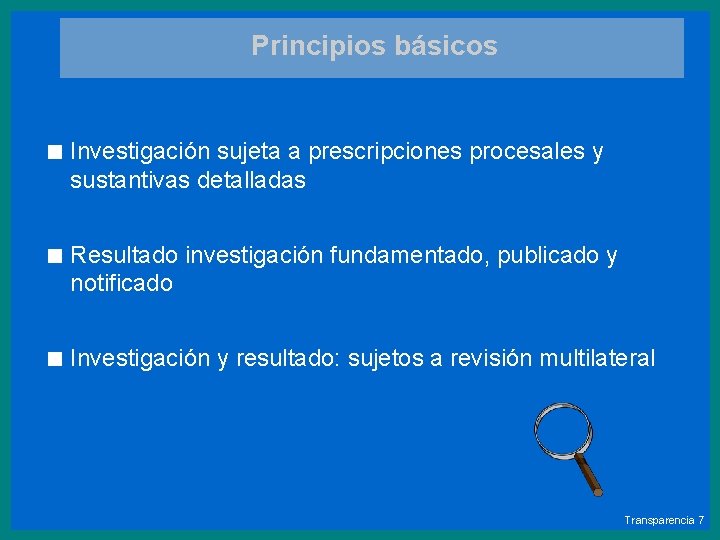 Principios básicos

■ Investigación sujeta a prescripciones procesales y sustantivas detalladas

■ Resultado investigación fundamentado, publicado y notificado

■ Investigación y resultado: sujetos a revisión multilateral

Transparencia 7